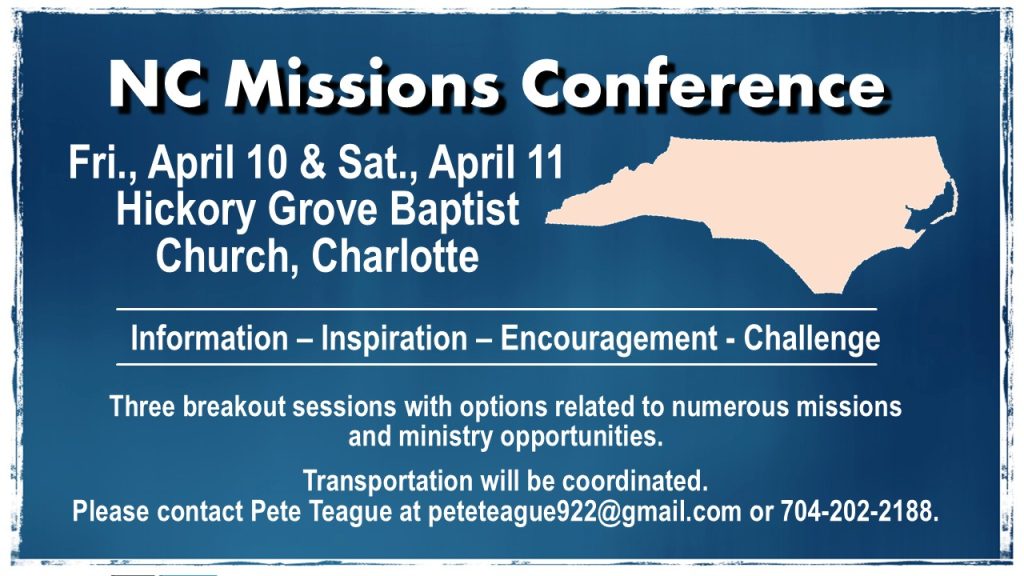 NC Missions Conference

Fri., April 10 & Sat., April 11
Hickory Grove Baptist Church, Charlotte

Information – Inspiration – Encouragement - Challenge

Three breakout sessions with options related to numerous missions and ministry opportunities.

Transportation will be coordinated.
Please contact Pete Teague at peteteague922@gmail.com or 704-202-2188.